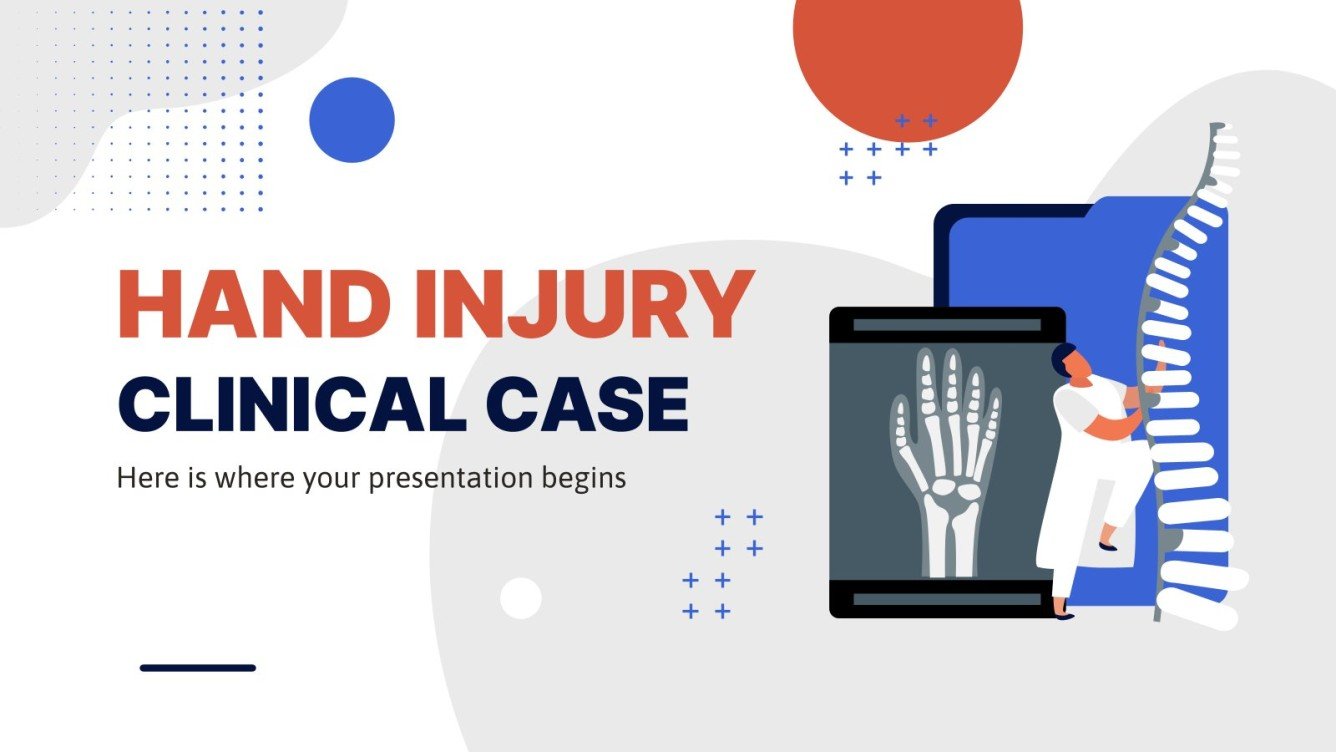 HAND INJURY
CLINICAL CASE

Here is where your presentation begins